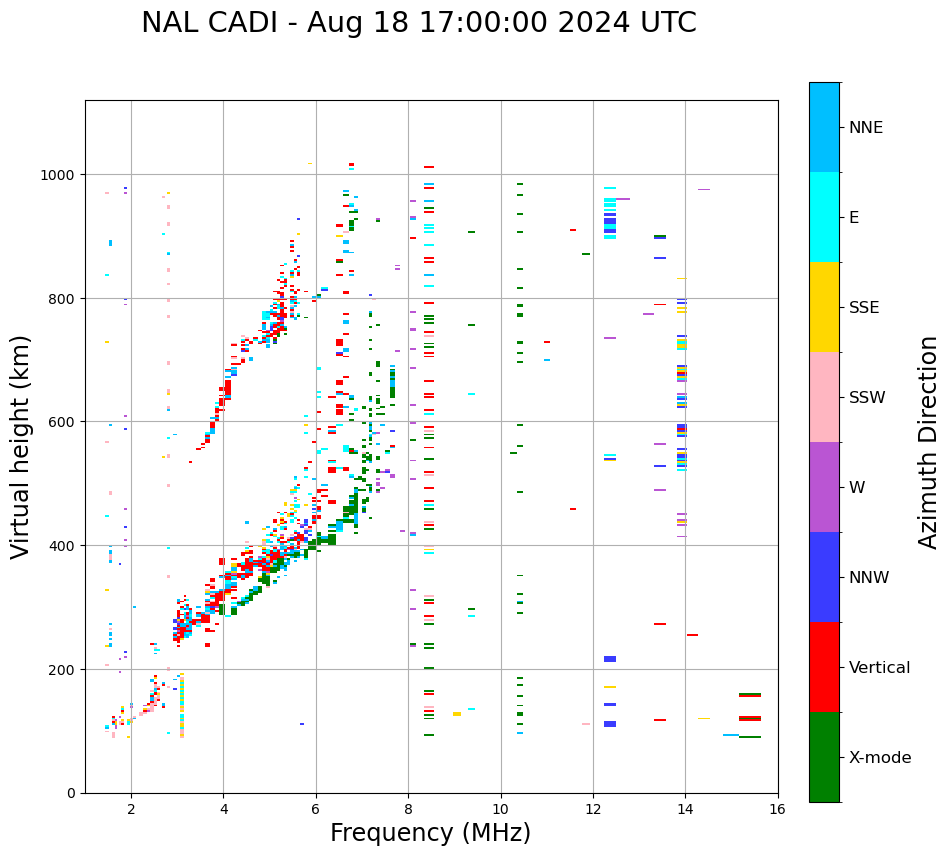 NAL CADI - Aug 18 17:00:00 2024 UTC

Virtual height (km)

1000
800
600
400
200
0

2
4
6
8
10
12
14
16

Frequency (MHz)

NNE
E
SSE
SSW
W
NNW
Vertical
X-mode

Azimuth Direction